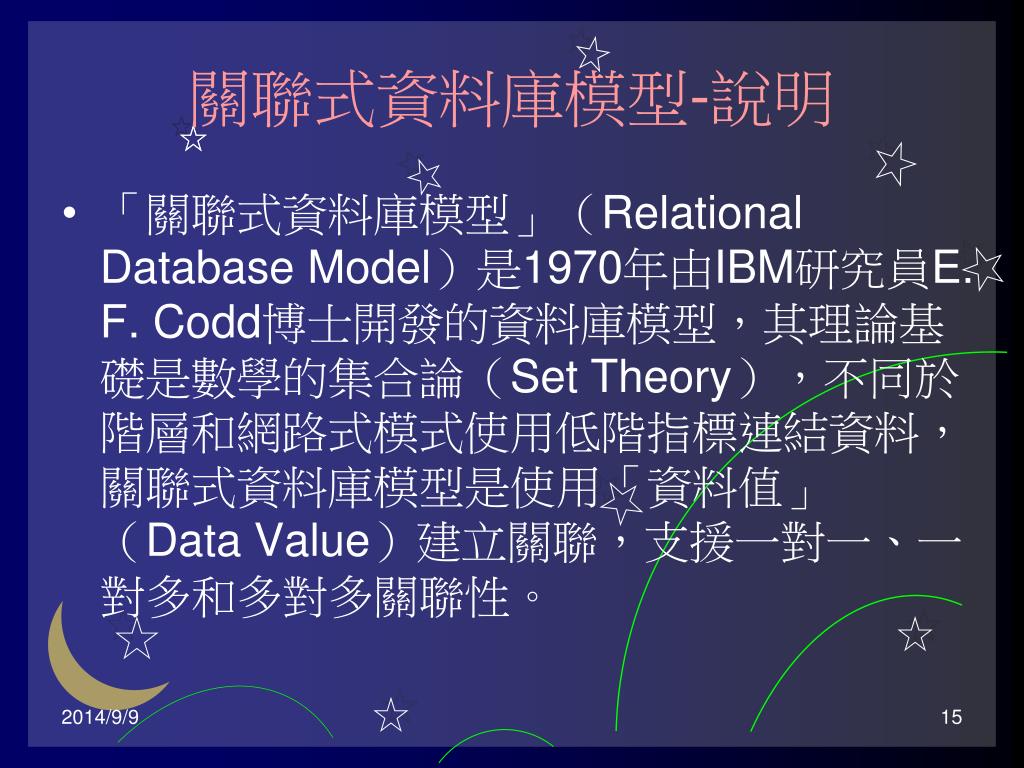 關聯式資料庫模型-說明

• 「關聯式資料庫模型」（Relational Database Model）是1970年由IBM研究員E. F. Codd博士開發的資料庫模型，其理論基礎是數學的集合論（Set Theory），不同於階層和網路式模式使用低階指標連結資料，關聯式資料庫模型是使用「資料值」（Data Value）建立關聯，支援一對一、一對多和多對多關聯性。

2014/9/9

15